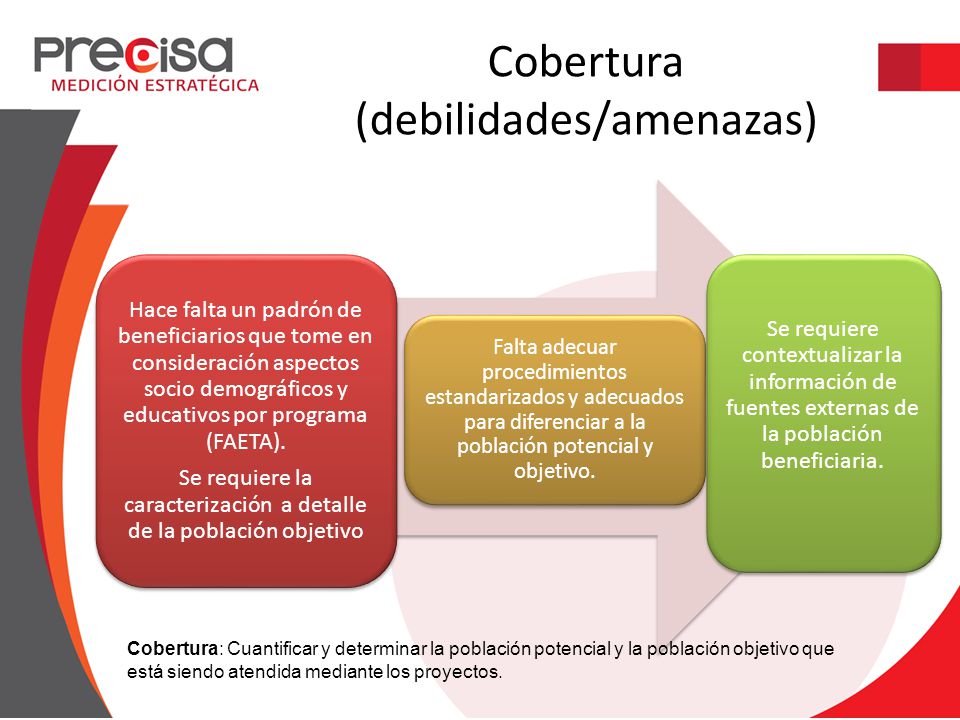 Precisa
MEDICIÓN ESTRATÉGICA

Cobertura
(debilidades/amenazas)

Hace falta un padrón de beneficiarios que tome en consideración aspectos socio demográficos y educativos por programa (FAETA).

Se requiere la caracterización a detalle de la población objetivo

Falta adecuar procedimientos estandarizados y adecuados para diferenciar a la población potencial y objetivo.

Se requiere contextualizar la información de fuentes externas de la población beneficiaria.

Cobertura: Cuantificar y determinar la población potencial y la población objetivo que está siendo atendida mediante los proyectos.